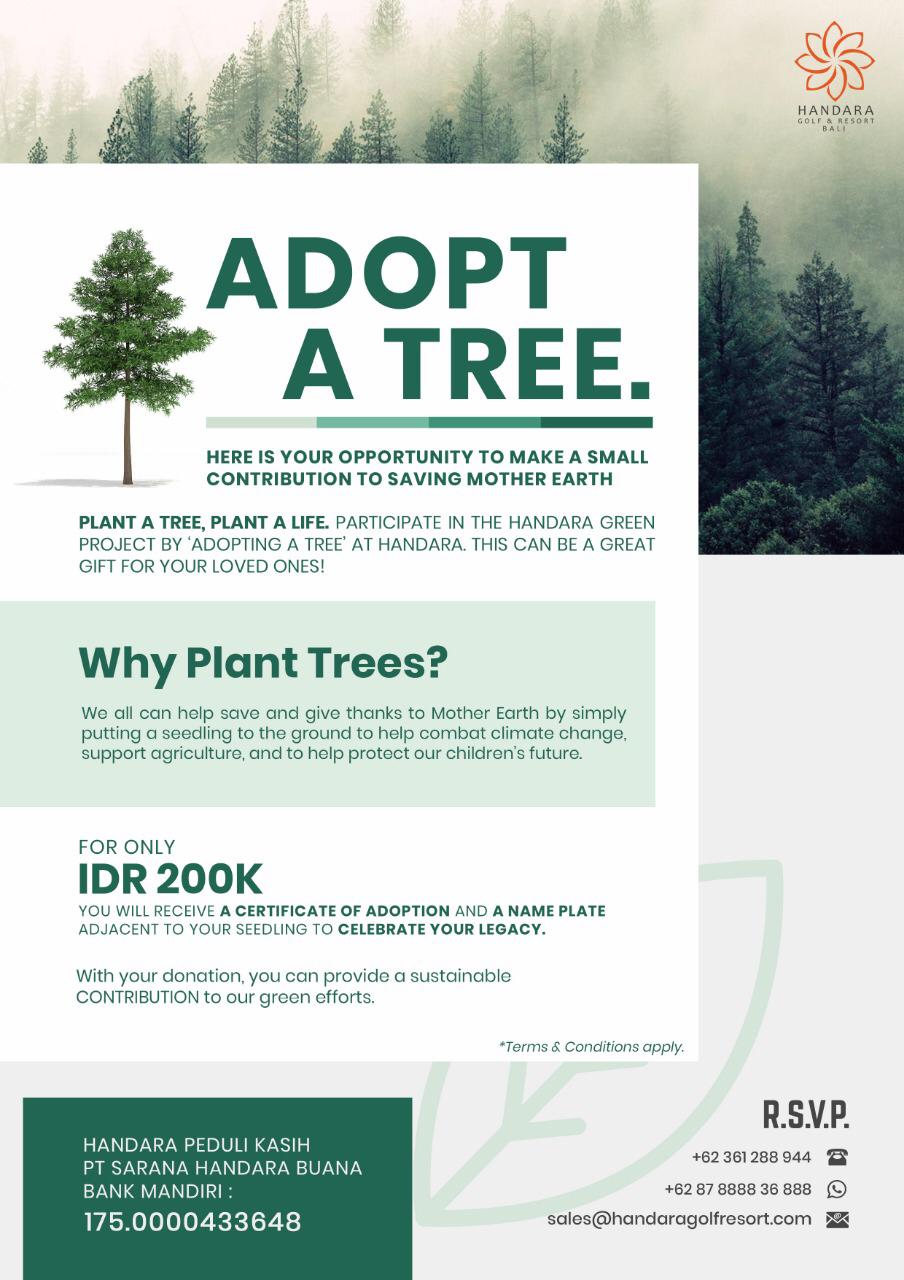 HANDARA
GOLF & RESORT
BALI

ADOPT A TREE.

HERE IS YOUR OPPORTUNITY TO MAKE A SMALL CONTRIBUTION TO SAVING MOTHER EARTH

PLANT A TREE, PLANT A LIFE. PARTICIPATE IN THE HANDARA GREEN PROJECT BY 'ADOPTING A TREE' AT HANDARA. THIS CAN BE A GREAT GIFT FOR YOUR LOVED ONES!

Why Plant Trees?

We all can help save and give thanks to Mother Earth by simply putting a seedling to the ground to help combat climate change, support agriculture, and to help protect our children's future.

FOR ONLY
IDR 200K
YOU WILL RECEIVE A CERTIFICATE OF ADOPTION AND A NAME PLATE ADJACENT TO YOUR SEEDLING TO CELEBRATE YOUR LEGACY.

With your donation, you can provide a sustainable CONTRIBUTION to our green efforts.

*Terms & Conditions apply.

HANDARA PEDULI KASIH
PT SARANA HANDARA BUANA
BANK MANDIRI :
175.0000433648

R.S.V.P.
+62 361 288 944
+62 87 8888 36 888
sales@handaragolfresort.com